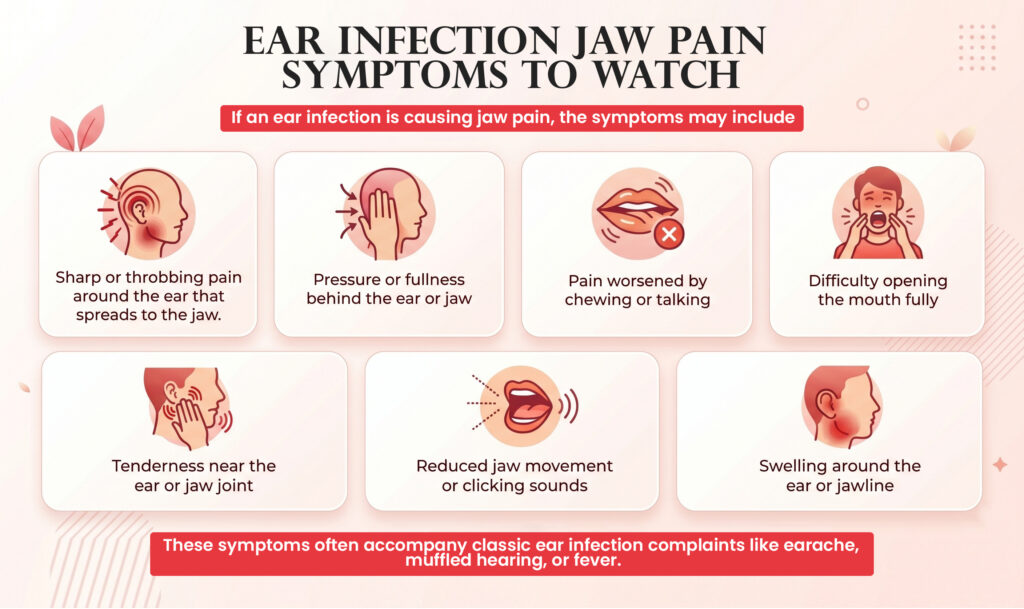 EAR INFECTION JAW PAIN SYMPTOMS TO WATCH

If an ear infection is causing jaw pain, the symptoms may include

Sharp or throbbing pain around the ear that spreads to the jaw.

Pressure or fullness behind the ear or jaw

Pain worsened by chewing or talking

Difficulty opening the mouth fully

Tenderness near the ear or jaw joint

Reduced jaw movement or clicking sounds

Swelling around the ear or jawline

These symptoms often accompany classic ear infection complaints like earache, muffled hearing, or fever.